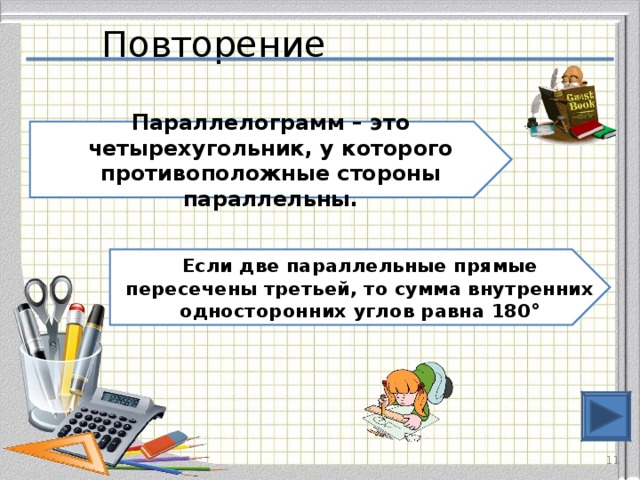 Повторение

Guest Book

Параллелограмм – это четырехугольник, у которого противоположные стороны параллельны.

Если две параллельные прямые пересечены третьей, то сумма внутренних односторонних углов равна 180°

11